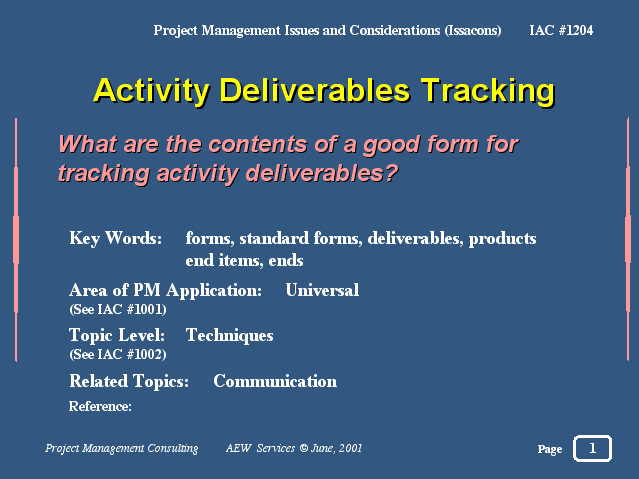 Project Management Issues and Considerations (Issacons) IAC #1204

Activity Deliverables Tracking

What are the contents of a good form for tracking activity deliverables?

Key Words: forms, standard forms, deliverables, products end items, ends

Area of PM Application: Universal
(See IAC #1001)

Topic Level: Techniques
(See IAC #1002)

Related Topics: Communication

Reference:

Project Management Consulting AEW Services © June, 2001

Page 1